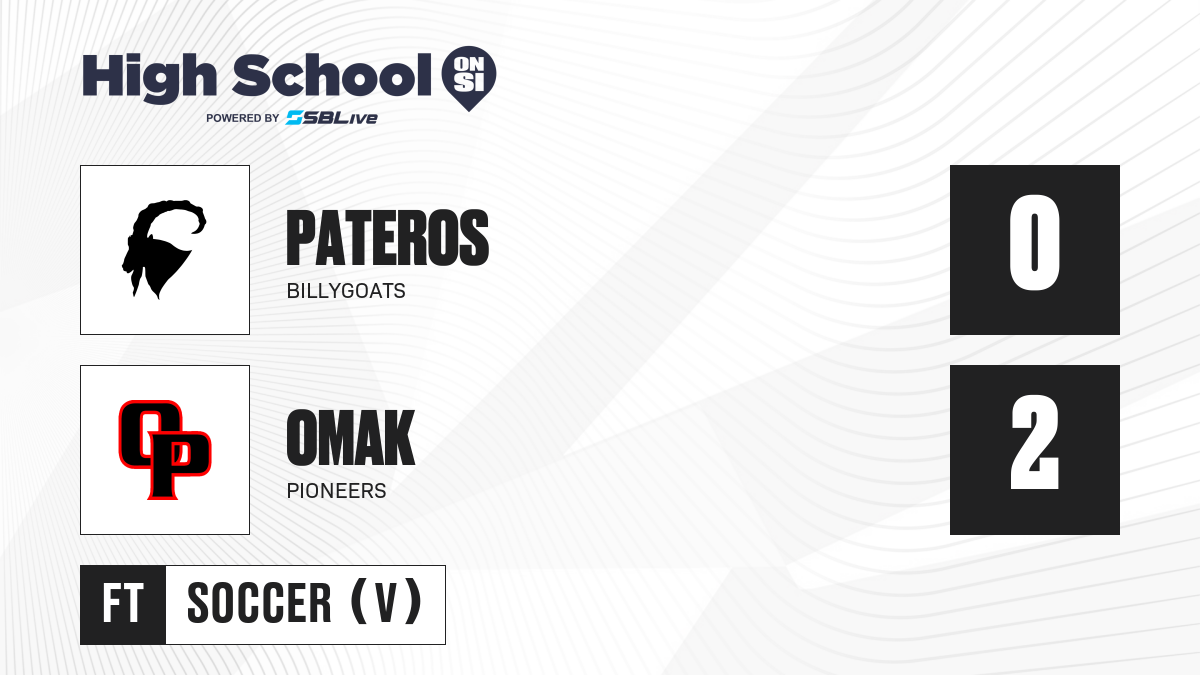 High School ON SI
POWERED BY SBLive

PATEROS
BILLYGOATS

0

OP

OMAK
PIONEERS

2

FT SOCCER (V)